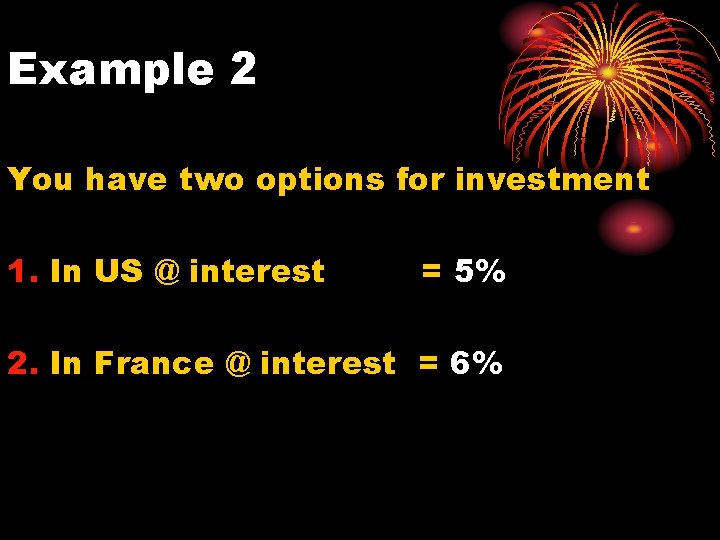 Example 2

You have two options for investment

1. In US @ interest = 5%

2. In France @ interest = 6%